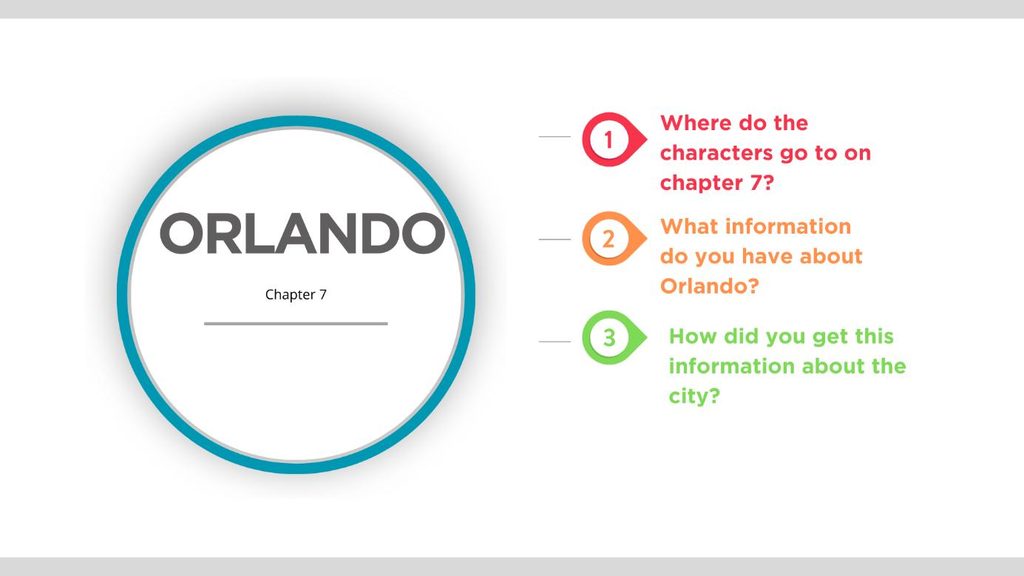 ORLANDO

Chapter 7

1 Where do the characters go to on chapter 7?

2 What information do you have about Orlando?

3 How did you get this information about the city?